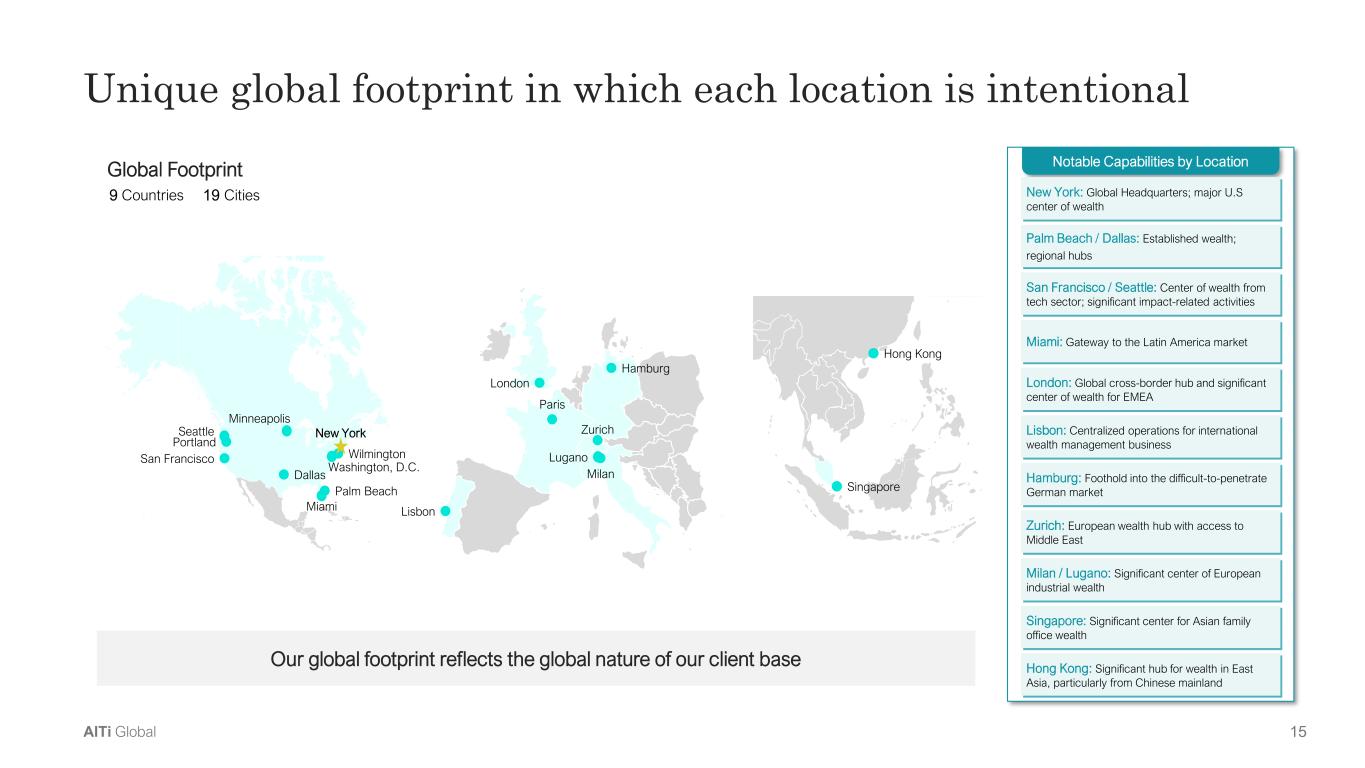 Unique global footprint in which each location is intentional

Global Footprint

9 Countries 19 Cities

Seattle
Portland
San Francisco
Minneapolis
New York
Wilmington
Washington, D.C.
Dallas
Palm Beach
Miami
Lisbon
London
Paris
Hamburg
Zurich
Lugano
Milan
Hong Kong
Singapore

Our global footprint reflects the global nature of our client base

Notable Capabilities by Location

New York: Global Headquarters; major U.S center of wealth

Palm Beach / Dallas: Established wealth; regional hubs

San Francisco / Seattle: Center of wealth from tech sector; significant impact-related activities

Miami: Gateway to the Latin America market

London: Global cross-border hub and significant center of wealth for EMEA

Lisbon: Centralized operations for international wealth management business

Hamburg: Foothold into the difficult-to-penetrate German market

Zurich: European wealth hub with access to Middle East

Milan / Lugano: Significant center of European industrial wealth

Singapore: Significant center for Asian family office wealth

Hong Kong: Significant hub for wealth in East Asia, particularly from Chinese mainland

AlTi Global

15